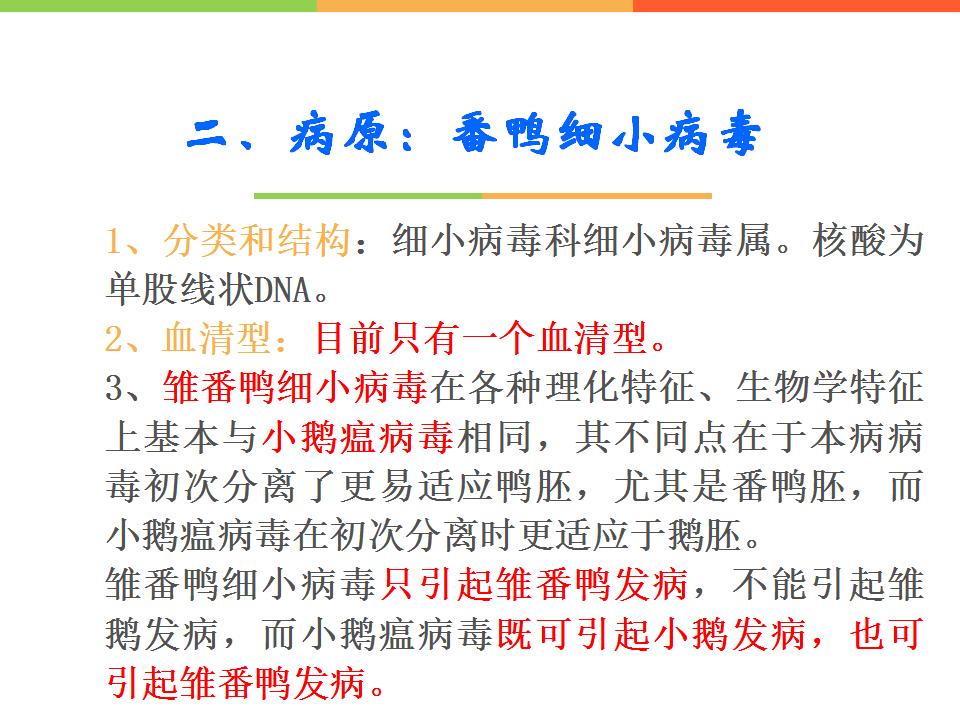 二、病原：番鸭细小病毒

1、分类和结构：细小病毒科细小病毒属。核酸为单股线状DNA。
2、血清型：目前只有一个血清型。
3、雏番鸭细小病毒在各种理化特征、生物学特征上基本与小鹅瘟病毒相同，其不同点在于本病病毒初次分离了更易适应鸭胚，尤其是番鸭胚，而小鹅瘟病毒在初次分离时更适应于鹅胚。
雏番鸭细小病毒只引起雏番鸭发病，不能引起雏鹅发病，而小鹅瘟病毒既可引起小鹅发病，也可引起雏番鸭发病。